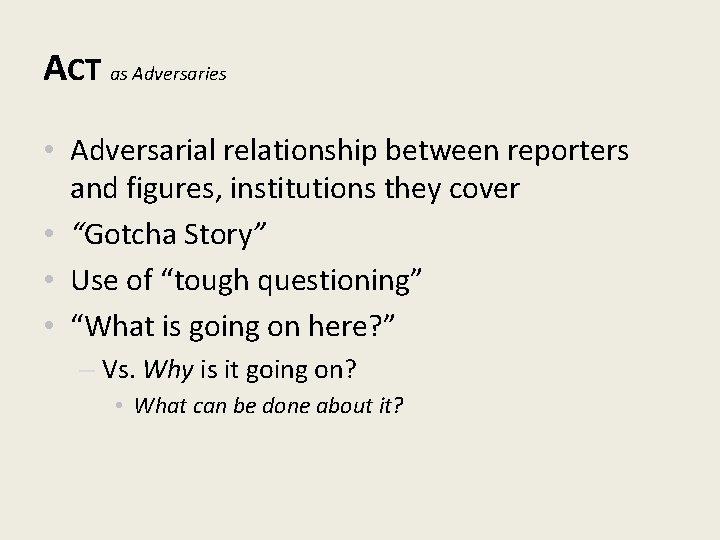 ACT as Adversaries

• Adversarial relationship between reporters and figures, institutions they cover
• “Gotcha Story”
• Use of “tough questioning”
• “What is going on here?”
– Vs. Why is it going on?
• What can be done about it?